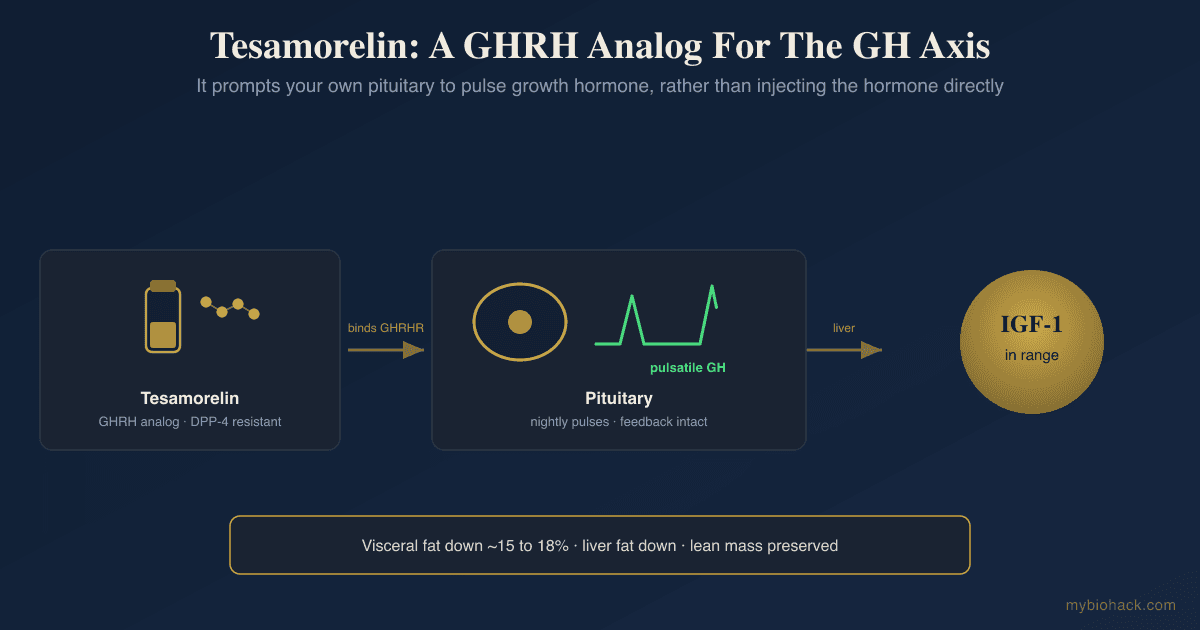 Tesamorelin: A GHRH Analog For The GH Axis

It prompts your own pituitary to pulse growth hormone, rather than injecting the hormone directly

Tesamorelin
GHRH analog · DPP-4 resistant

binds GHRHR

pulsatile GH

Pituitary
nightly pulses · feedback intact

liver

IGF-1
in range

Visceral fat down ~15 to 18% · liver fat down · lean mass preserved

mybiohack.com